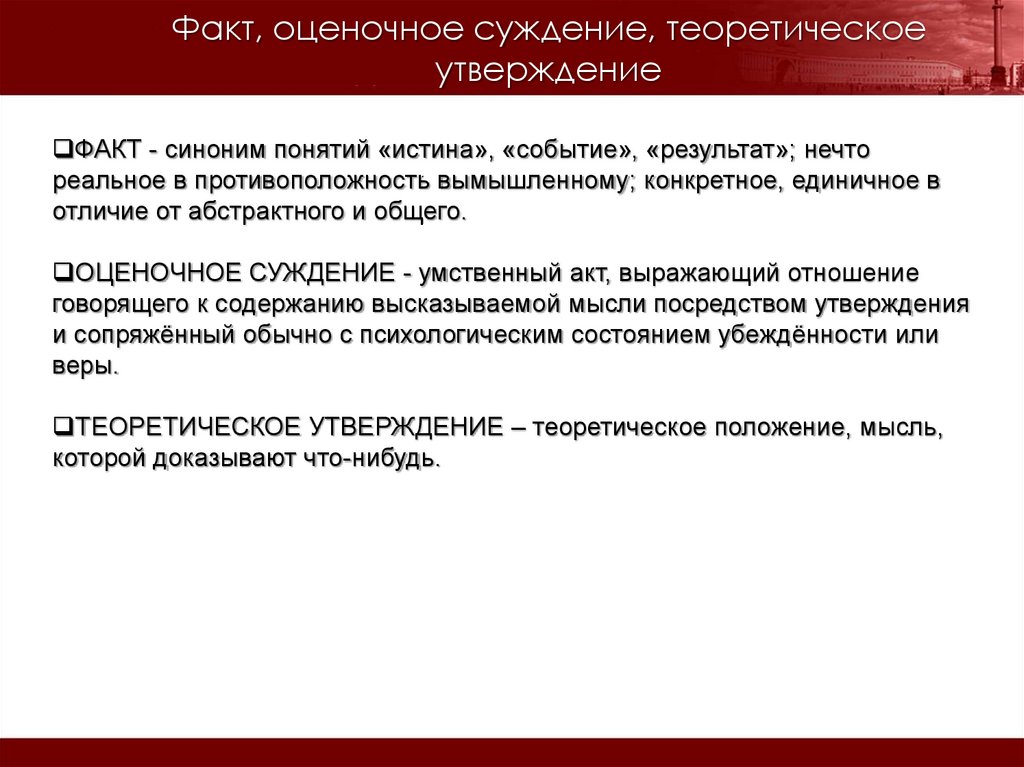 Факт, оценочное суждение, теоретическое утверждение

❑ФАКТ - синоним понятий «истина», «событие», «результат»; нечто реальное в противоположность вымышленному; конкретное, единичное в отличие от абстрактного и общего.

❑ОЦЕНОЧНОЕ СУЖДЕНИЕ - умственный акт, выражающий отношение говорящего к содержанию высказываемой мысли посредством утверждения и сопряжённый обычно с психологическим состоянием убеждённости или веры.

❑ТЕОРЕТИЧЕСКОЕ УТВЕРЖДЕНИЕ – теоретическое положение, мысль, которой доказывают что-нибудь.